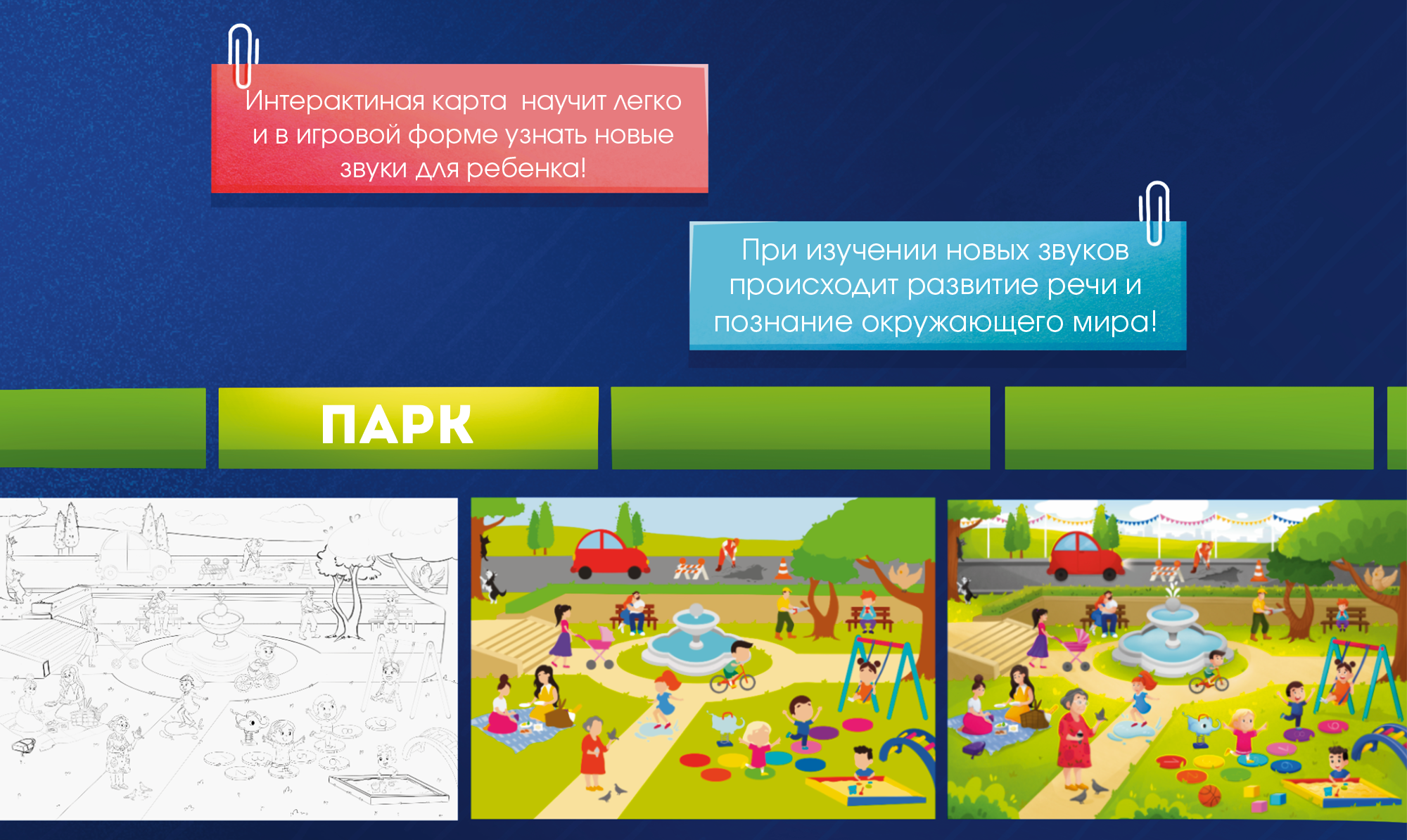 Интерактиная карта научит легко и в игровой форме узнать новые звуки для ребенка!

При изучении новых звуков происходит развитие речи и познание окружающего мира!

ПАРК